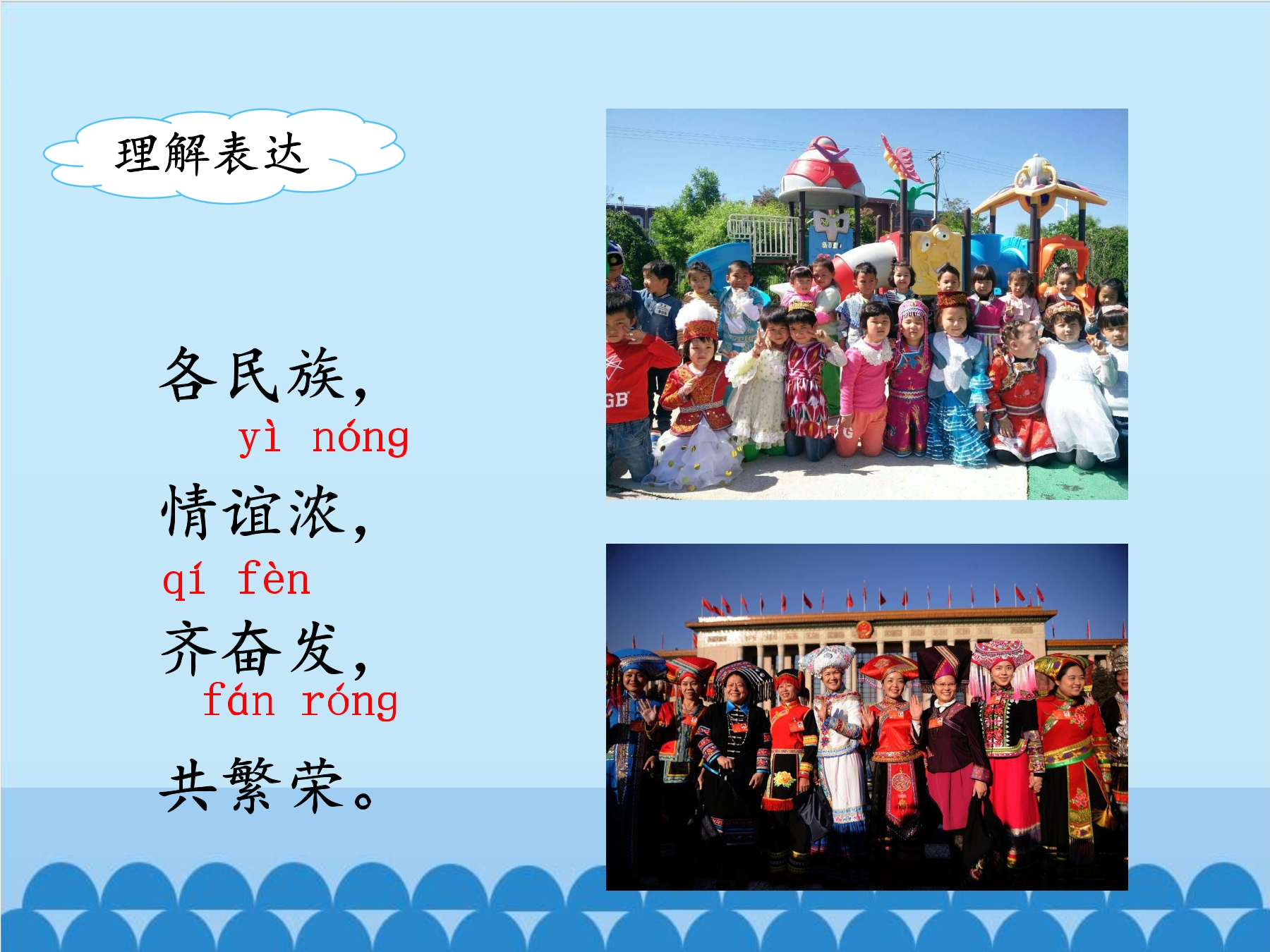 理解表达

各民族，

yì nóng

情谊浓，

qí fèn

齐奋发，

fán róng

共繁荣。